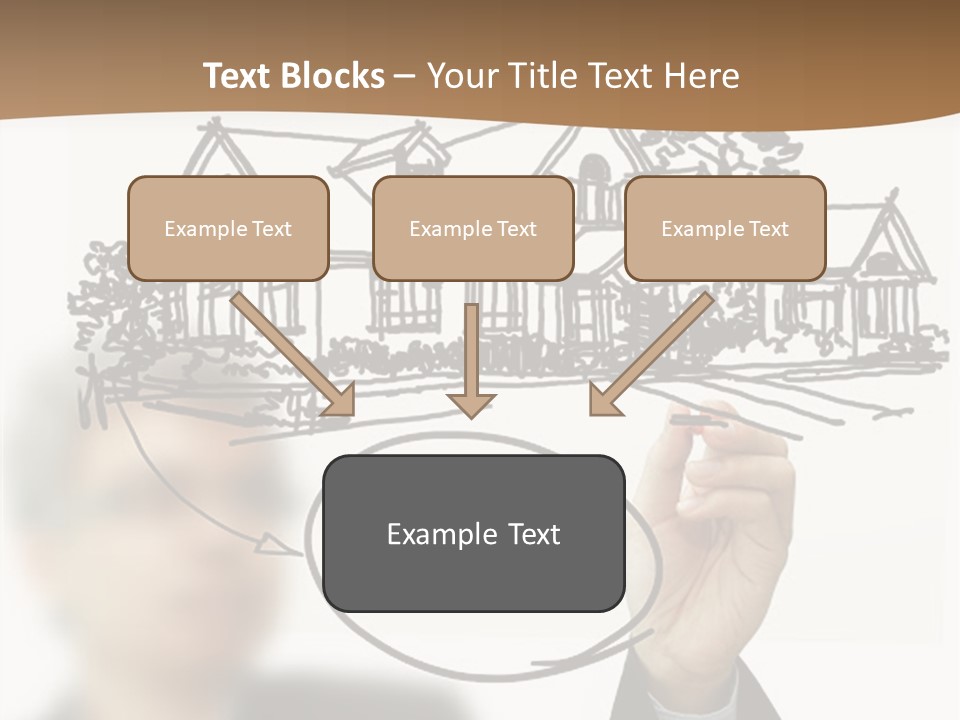 Text Blocks – Your Title Text Here

Example Text

Example Text

Example Text

Example Text